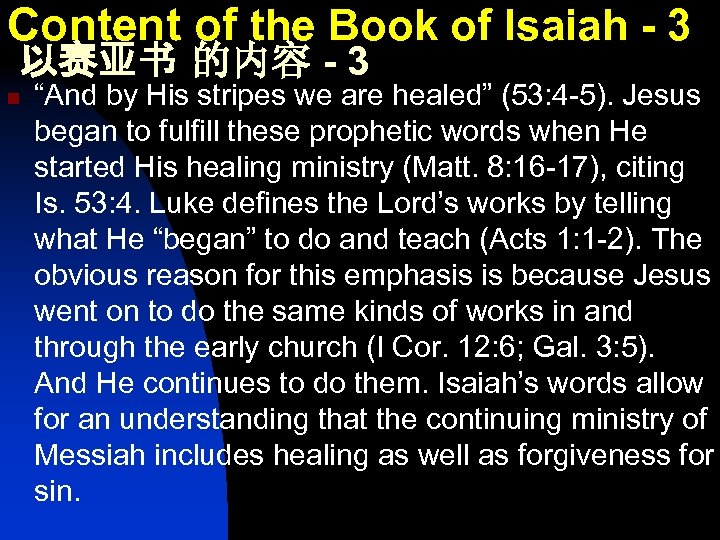 Content of the Book of Isaiah - 3
以赛亚书 的内容 - 3

“And by His stripes we are healed” (53:4-5). Jesus began to fulfill these prophetic words when He started His healing ministry (Matt. 8:16-17), citing Is. 53:4. Luke defines the Lord’s works by telling what He “began” to do and teach (Acts 1:1-2). The obvious reason for this emphasis is because Jesus went on to do the same kinds of works in and through the early church (I Cor. 12:6; Gal. 3:5). And He continues to do them. Isaiah’s words allow for an understanding that the continuing ministry of Messiah includes healing as well as forgiveness for sin.